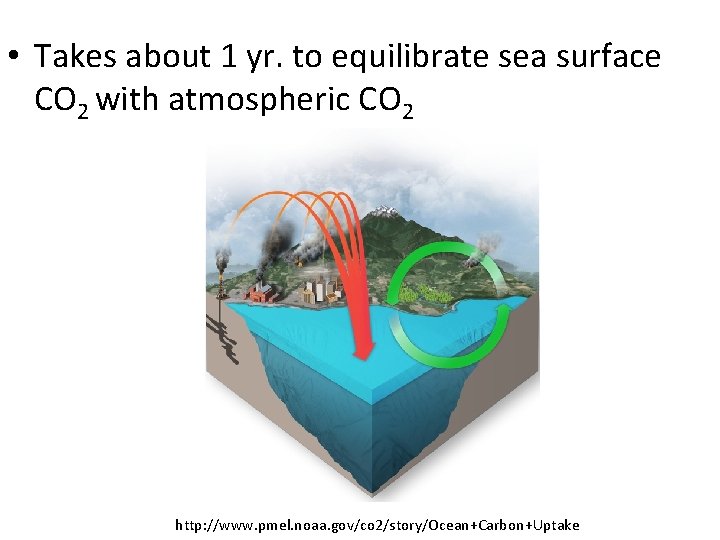 • Takes about 1 yr. to equilibrate sea surface $CO_2$ with atmospheric $CO_2$

http://www.pmel.noaa.gov/co2/story/Ocean+Carbon+Uptake